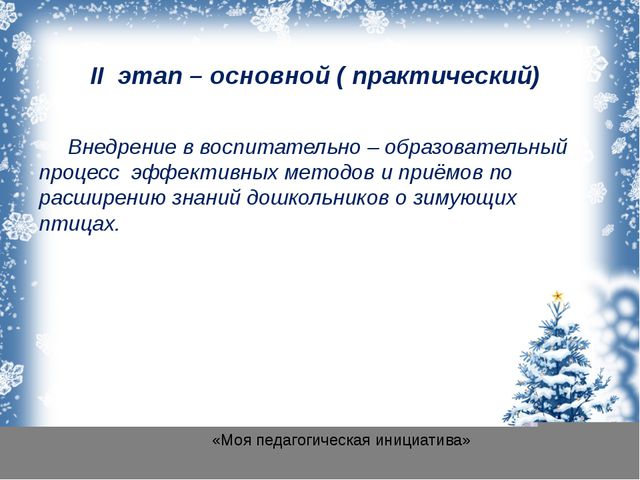 II этап – основной ( практический)

Внедрение в воспитательно – образовательный процесс эффективных методов и приёмов по расширению знаний дошкольников о зимующих птицах.

«Моя педагогическая инициатива»